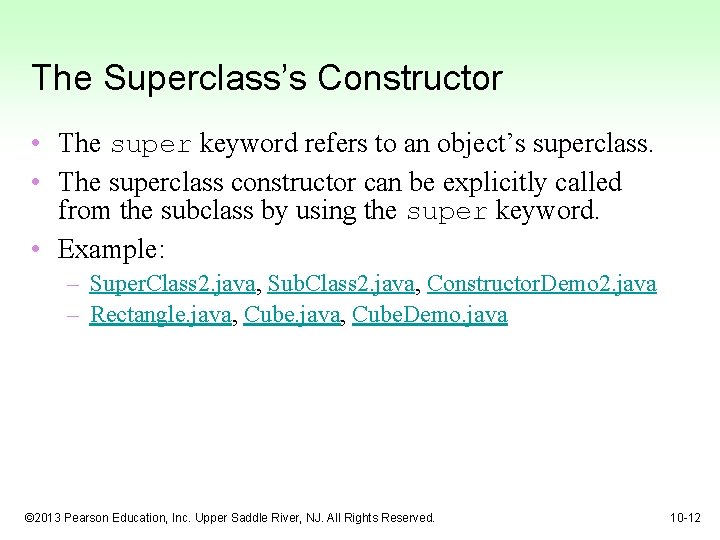 The Superclass's Constructor

• The super keyword refers to an object's superclass.
• The superclass constructor can be explicitly called from the subclass by using the super keyword.
• Example:
– SuperClass2.java, SubClass2.java, ConstructorDemo2.java
– Rectangle.java, Cube.java, CubeDemo.java

©2013 Pearson Education, Inc. Upper Saddle River, NJ. All Rights Reserved.

10-12